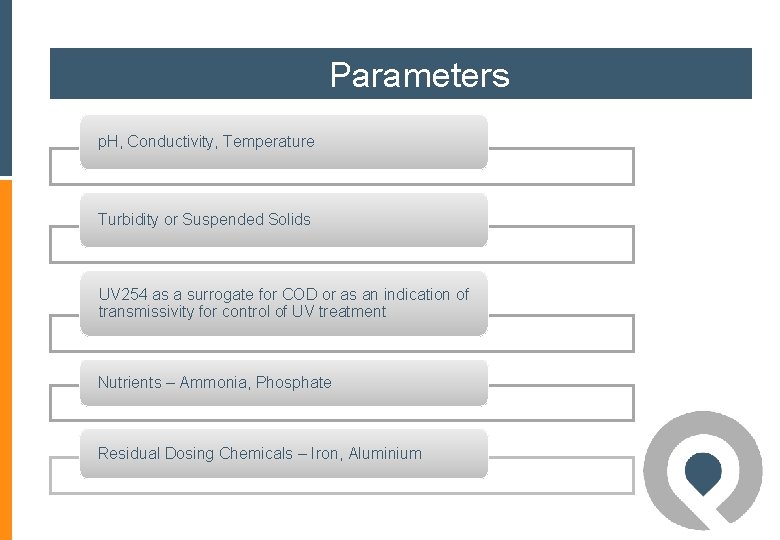 Parameters

pH, Conductivity, Temperature

Turbidity or Suspended Solids

UV254 as a surrogate for COD or as an indication of transmissivity for control of UV treatment

Nutrients – Ammonia, Phosphate

Residual Dosing Chemicals – Iron, Aluminium